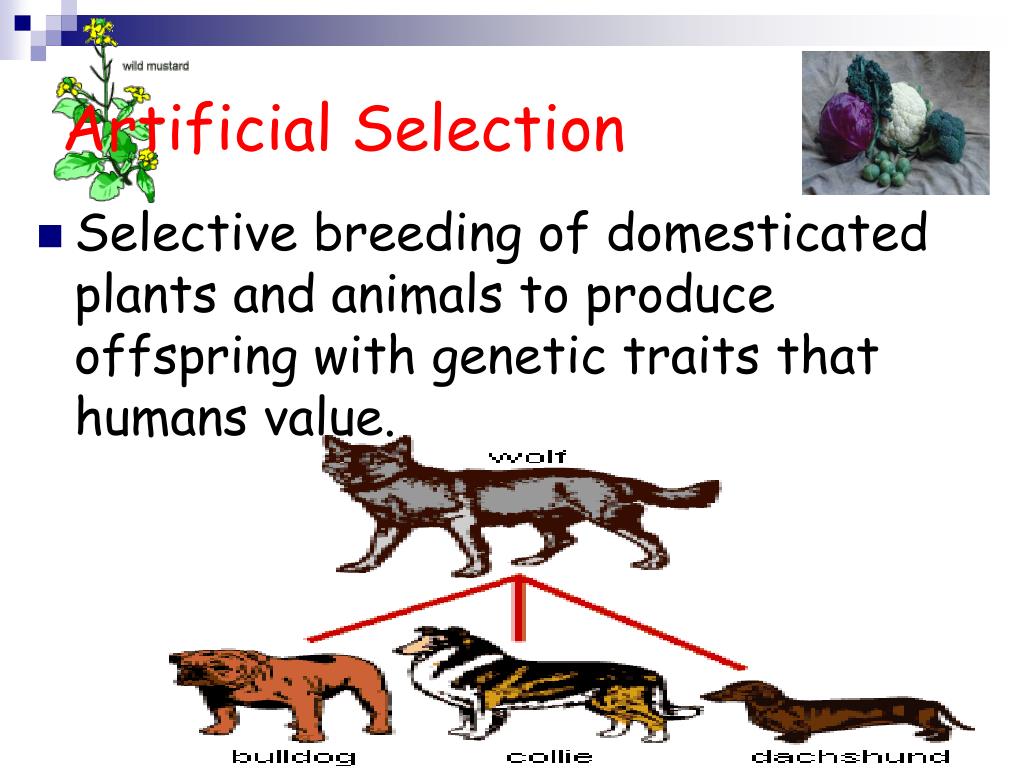 wild mustard

Artificial Selection

Selective breeding of domesticated plants and animals to produce offspring with genetic traits that humans value.

wolf

bulldog

collie

dachshund